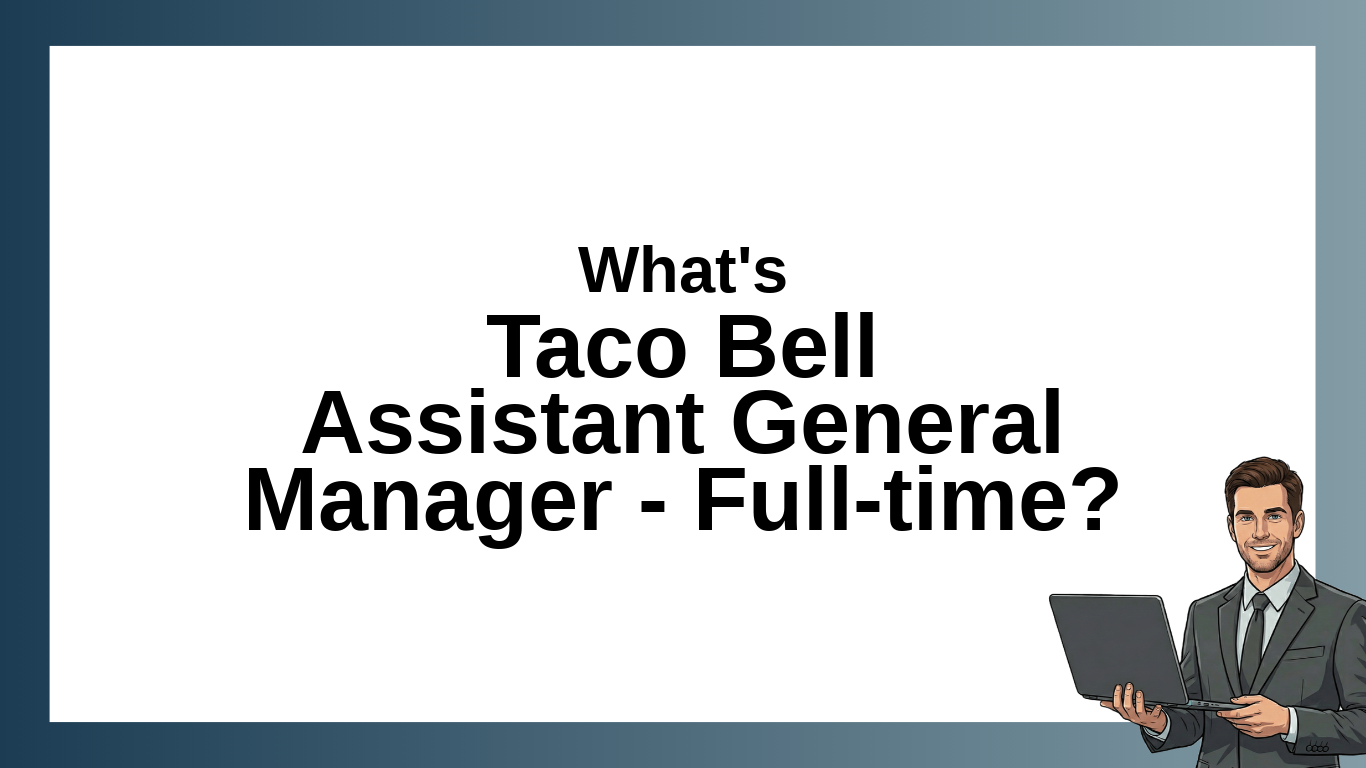 What's
Taco Bell
Assistant General
Manager - Full-time?